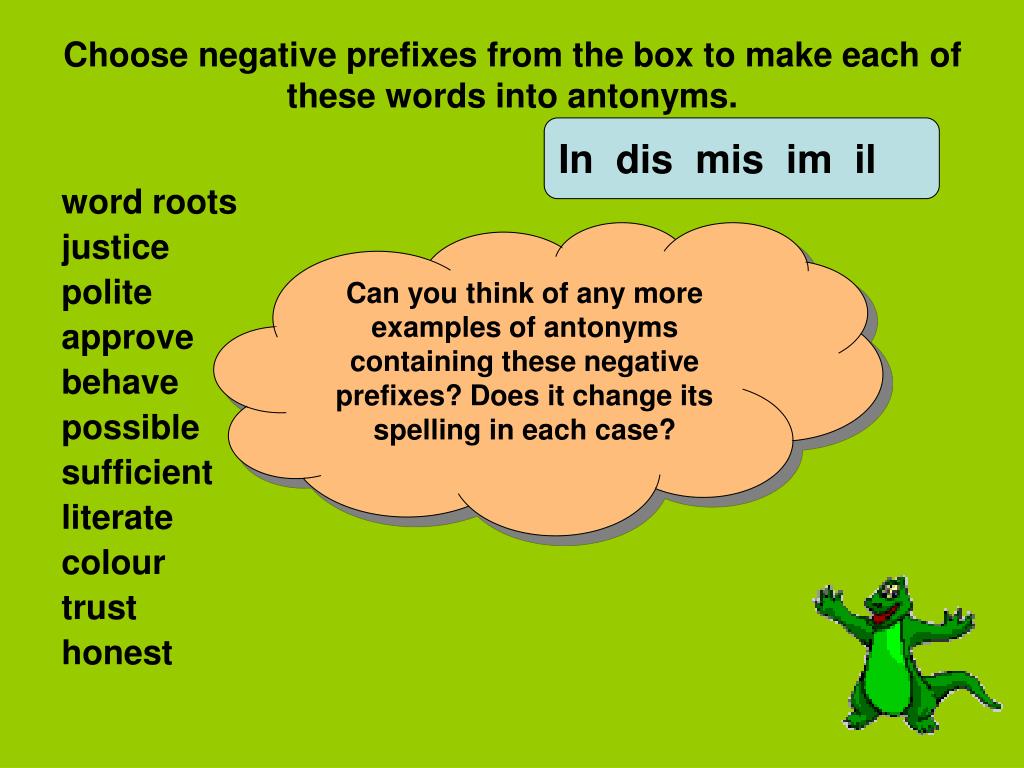 Choose negative prefixes from the box to make each of these words into antonyms.

In dis mis im il

word roots
justice
polite
approve
behave
possible
sufficient
literate
colour
trust
honest

Can you think of any more examples of antonyms containing these negative prefixes? Does it change its spelling in each case?